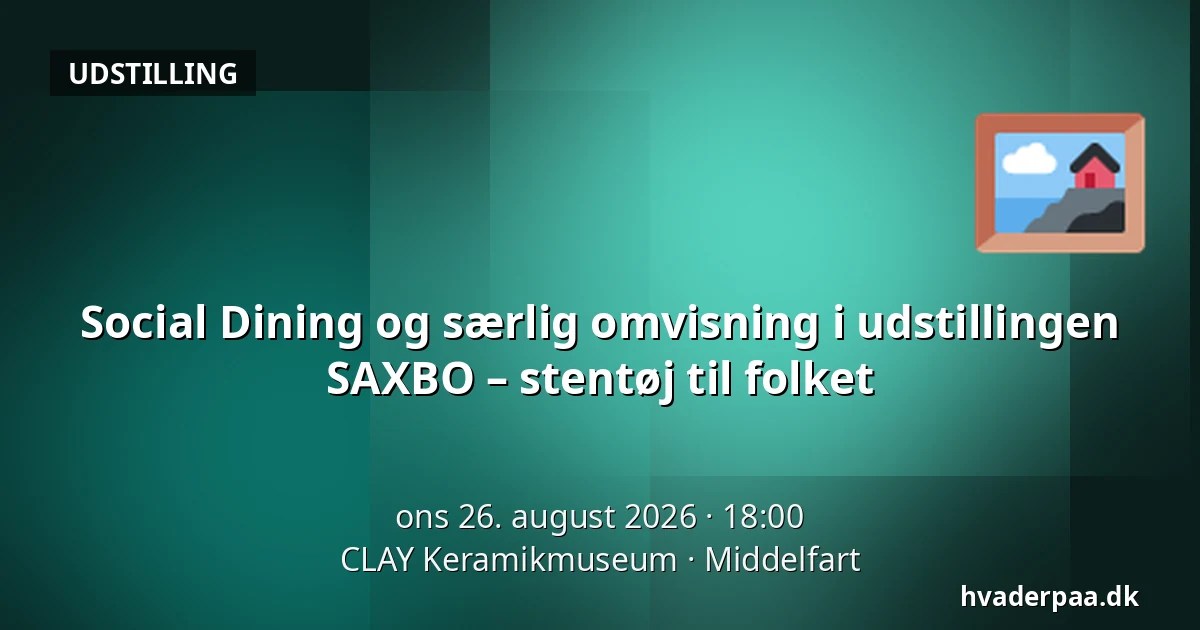 UDSTILLING

Social Dining og særlig omvisning i udstillingen SAXBO – stentøj til folket

ons 26. august 2026 · 18:00
CLAY Keramikmuseum · Middelfart

hvaderpaa.dk